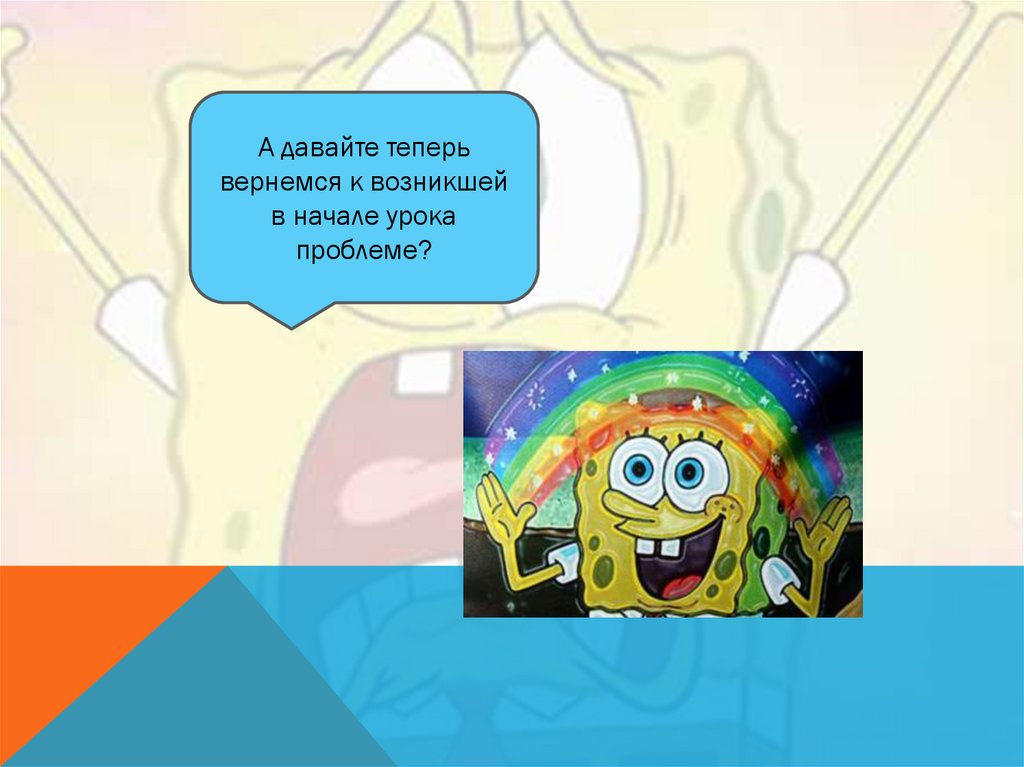 А давайте теперь вернемся к возникшей в начале урока проблеме?